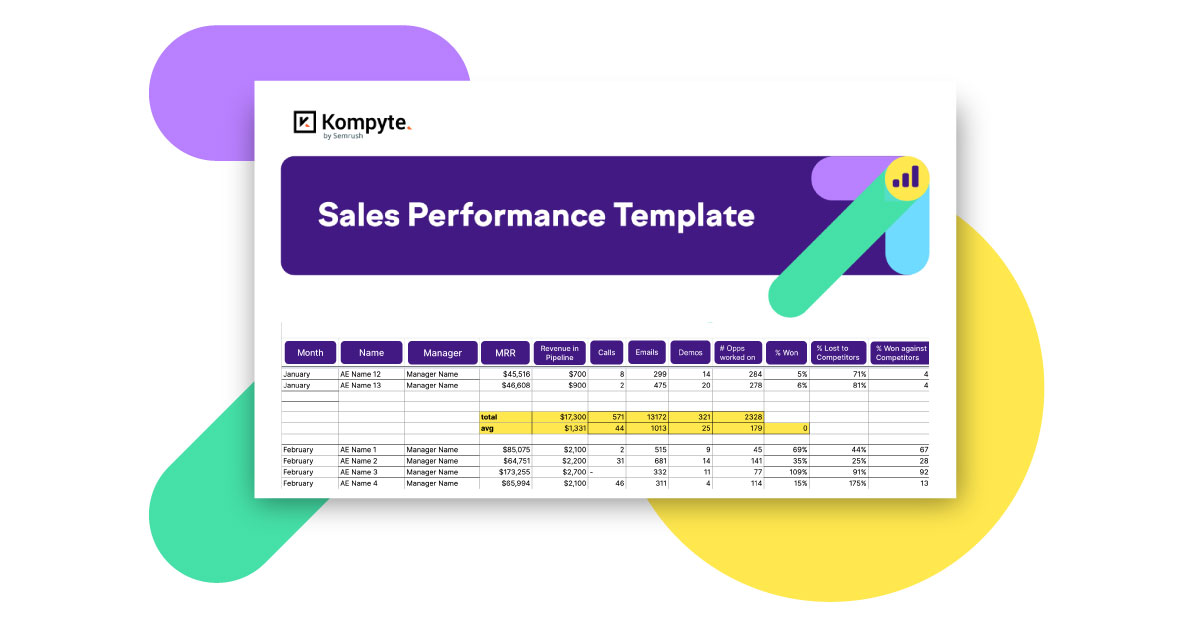 Kompyte.
by Semrush

Sales Performance Template

| Month | Name | Manager | MRR | Revenue in Pipeline | Calls | Emails | Demos | # Opps worked on | % Won | % Lost to Competitors | % Won against Competitors |
|---|---|---|---|---|---|---|---|---|---|---|---|
| January | AE Name 12 | Manager Name | $45,516 | $700 | 8 | 299 | 14 | 284 | 5% | 71% | 4 |
| January | AE Name 13 | Manager Name | $46,608 | $900 | 2 | 475 | 20 | 278 | 6% | 81% | 4 |
| | | | | | | | | | | | |
| | | | total | $17,300 | 571 | 13172 | 321 | 2328 | | | |
| | | | avg | $1,331 | 44 | 1013 | 25 | 179 | 0 | | |
| | | | | | | | | | | | |
| February | AE Name 1 | Manager Name | $85,075 | $2,100 | 2 | 515 | 9 | 45 | 69% | 44% | 67 |
| February | AE Name 2 | Manager Name | $64,751 | $2,200 | 31 | 681 | 14 | 141 | 35% | 25% | 28 |
| February | AE Name 3 | Manager Name | $173,255 | $2,700 | - | 332 | 11 | 77 | 109% | 91% | 92 |
| February | AE Name 4 | Manager Name | $85,994 | $2,100 | 46 | 311 | 4 | 114 | 15% | 175% | 13 |